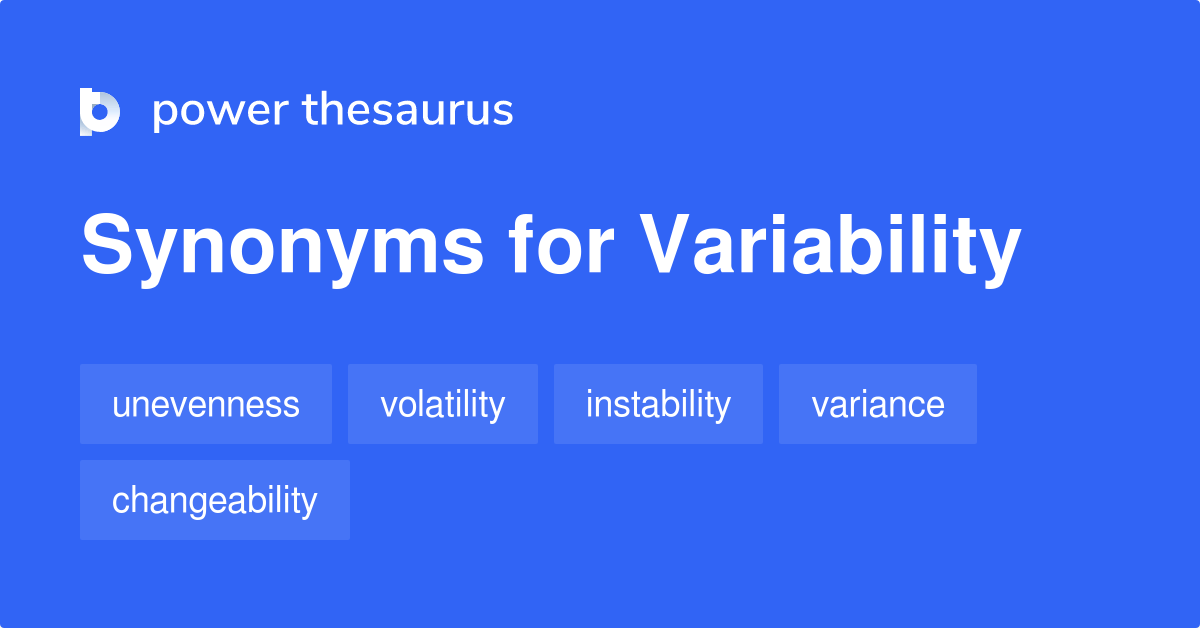 power thesaurus

Synonyms for Variability

unevenness
volatility
instability
variance
changeability